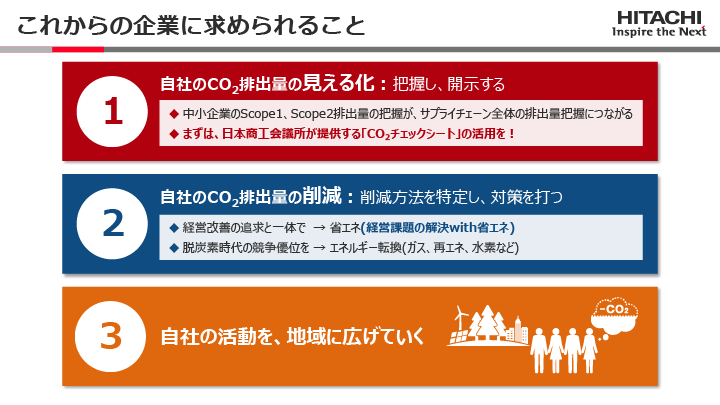 これからの企業に求められること

HITACHI
Inspire the Next

1

自社の$CO_2$排出量の見える化：把握し、開示する

◆ 中小企業のScope1、Scope2排出量の把握が、サプライチェーン全体の排出量把握につながる
◆ まずは、日本商工会議所が提供する「$CO_2$チェックシート」の活用を！

2

自社の$CO_2$排出量の削減：削減方法を特定し、対策を打つ

◆ 経営改善の追求と一体で → 省エネ(経営課題の解決with省エネ)
◆ 脱炭素時代の競争優位を → エネルギー転換(ガス、再エネ、水素など)

3

自社の活動を、地域に広げていく

$-CO_2$